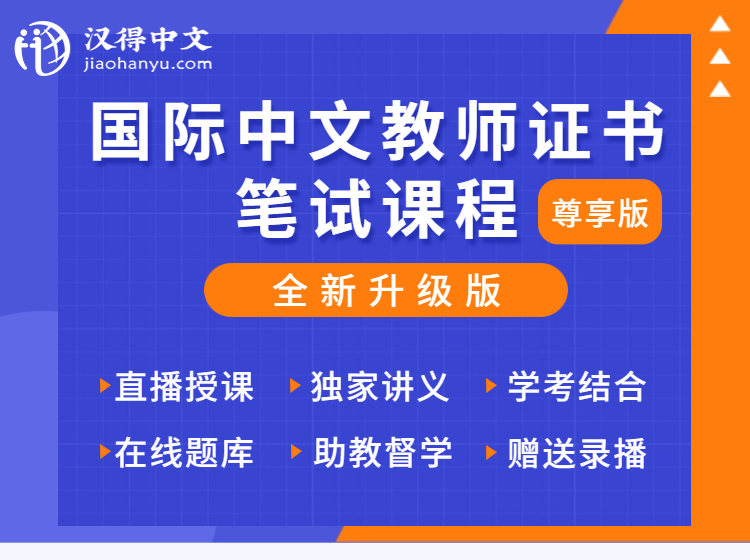 汉得中文
jiaohanyu.com

国际中文教师证书
笔试课程 尊享版

全新升级版

直播授课 独家讲义 学考结合
在线题库 助教督学 赠送录播